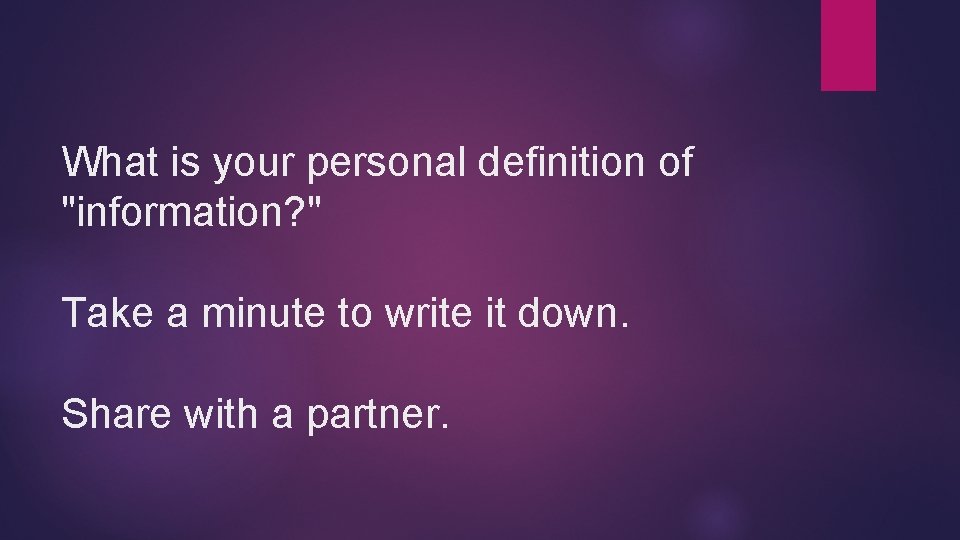 What is your personal definition of "information?"

Take a minute to write it down.

Share with a partner.